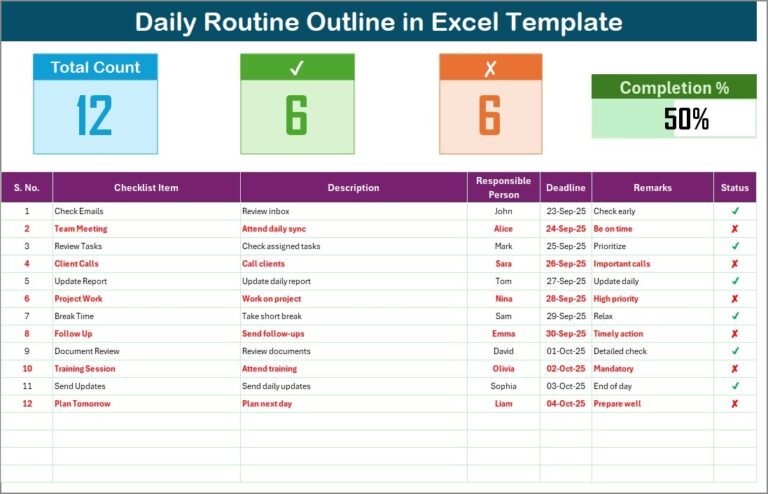 Daily Routine Outline in Excel Template

Total Count
12

✓
6

✗
6

Completion %
50%

| S. No. | Checklist Item | Description | Responsible Person | Deadline | Remarks | Status |
|---|---|---|---|---|---|---|
| 1 | Check Emails | Review inbox | John | 23-Sep-25 | Check early | ✓ |
| 2 | Team Meeting | Attend daily sync | Alice | 24-Sep-25 | Be on time | ✗ |
| 3 | Review Tasks | Check assigned tasks | Mark | 25-Sep-25 | Prioritize | ✓ |
| 4 | Client Calls | Call clients | Sara | 26-Sep-25 | Important calls | ✗ |
| 5 | Update Report | Update daily report | Tom | 27-Sep-25 | Update daily | ✓ |
| 6 | Project Work | Work on project | Nina | 28-Sep-25 | High priority | ✗ |
| 7 | Break Time | Take short break | Sam | 29-Sep-25 | Relax | ✓ |
| 8 | Follow Up | Send follow-ups | Emma | 30-Sep-25 | Timely action | ✗ |
| 9 | Document Review | Review documents | David | 01-Oct-25 | Detailed check | ✓ |
| 10 | Training Session | Attend training | Olivia | 02-Oct-25 | Mandatory | ✗ |
| 11 | Send Updates | Send daily updates | Sophia | 03-Oct-25 | End of day | ✓ |
| 12 | Plan Tomorrow | Plan next day | Liam | 04-Oct-25 | Prepare well | ✗ |